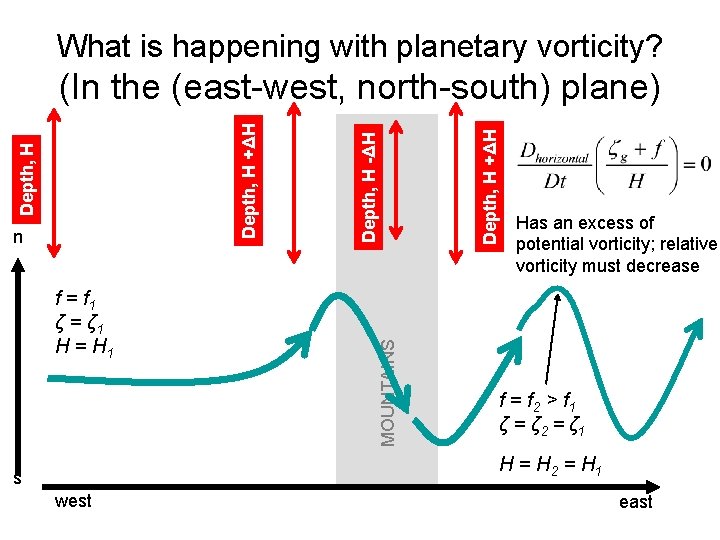 What is happening with planetary vorticity?
(In the (east-west, north-south) plane)

Depth, H

Depth, H +ΔH

Depth, H -ΔH

Depth, H +ΔH

$\frac{D_{horizontal}}{Dt}\left(\frac{\zeta_g + f}{H}\right) = 0$

Has an excess of potential vorticity; relative vorticity must decrease

n

$f = f_1$
$\zeta = \zeta_1$
$H = H_1$

MOUNTAINS

$f = f_2 > f_1$
$\zeta = \zeta_2 = \zeta_1$

$H = H_2 = H_1$

s

west

east